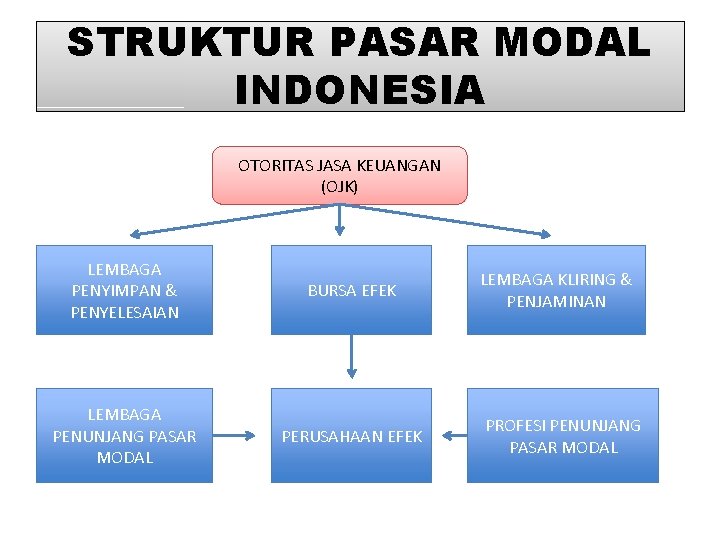 STRUKTUR PASAR MODAL INDONESIA

OTORITAS JASA KEUANGAN (OJK)

LEMBAGA PENYIMPAN & PENYELESAIAN

BURSA EFEK

LEMBAGA KLIRING & PENJAMINAN

LEMBAGA PENUNJANG PASAR MODAL

PERUSAHAAN EFEK

PROFESI PENUNJANG PASAR MODAL